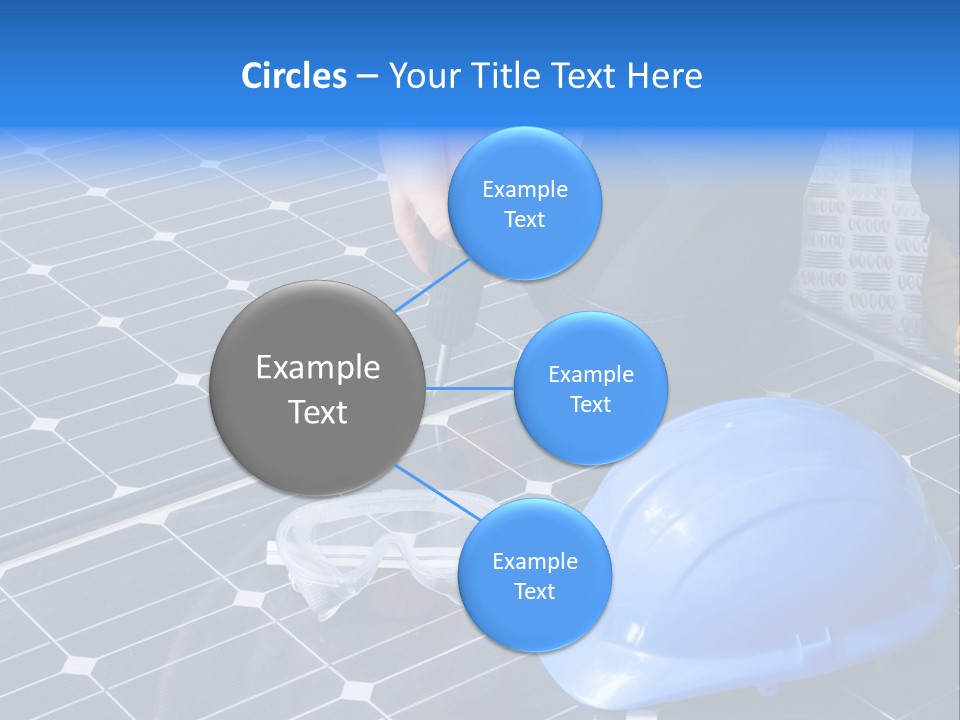 Circles – Your Title Text Here

Example Text

Example Text

Example Text

Example Text